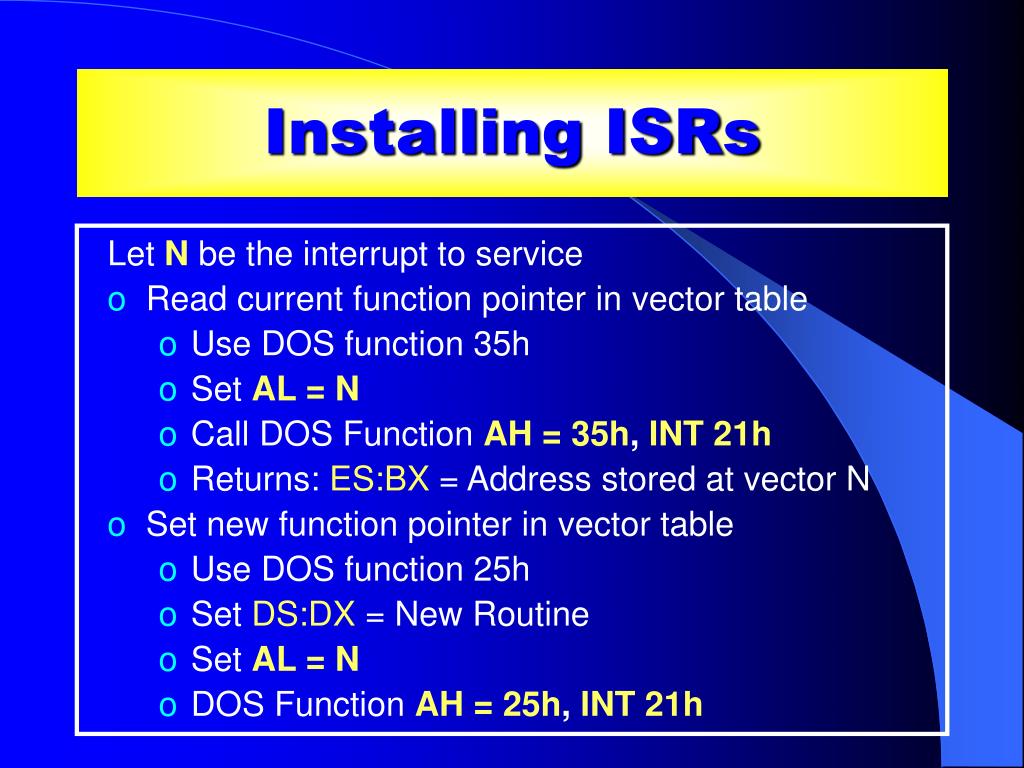 Installing ISRs

Let N be the interrupt to service

o Read current function pointer in vector table
  o Use DOS function 35h
  o Set AL = N
  o Call DOS Function AH = 35h, INT 21h
  o Returns: ES:BX = Address stored at vector N
o Set new function pointer in vector table
  o Use DOS function 25h
  o Set DS:DX = New Routine
  o Set AL = N
  o DOS Function AH = 25h, INT 21h